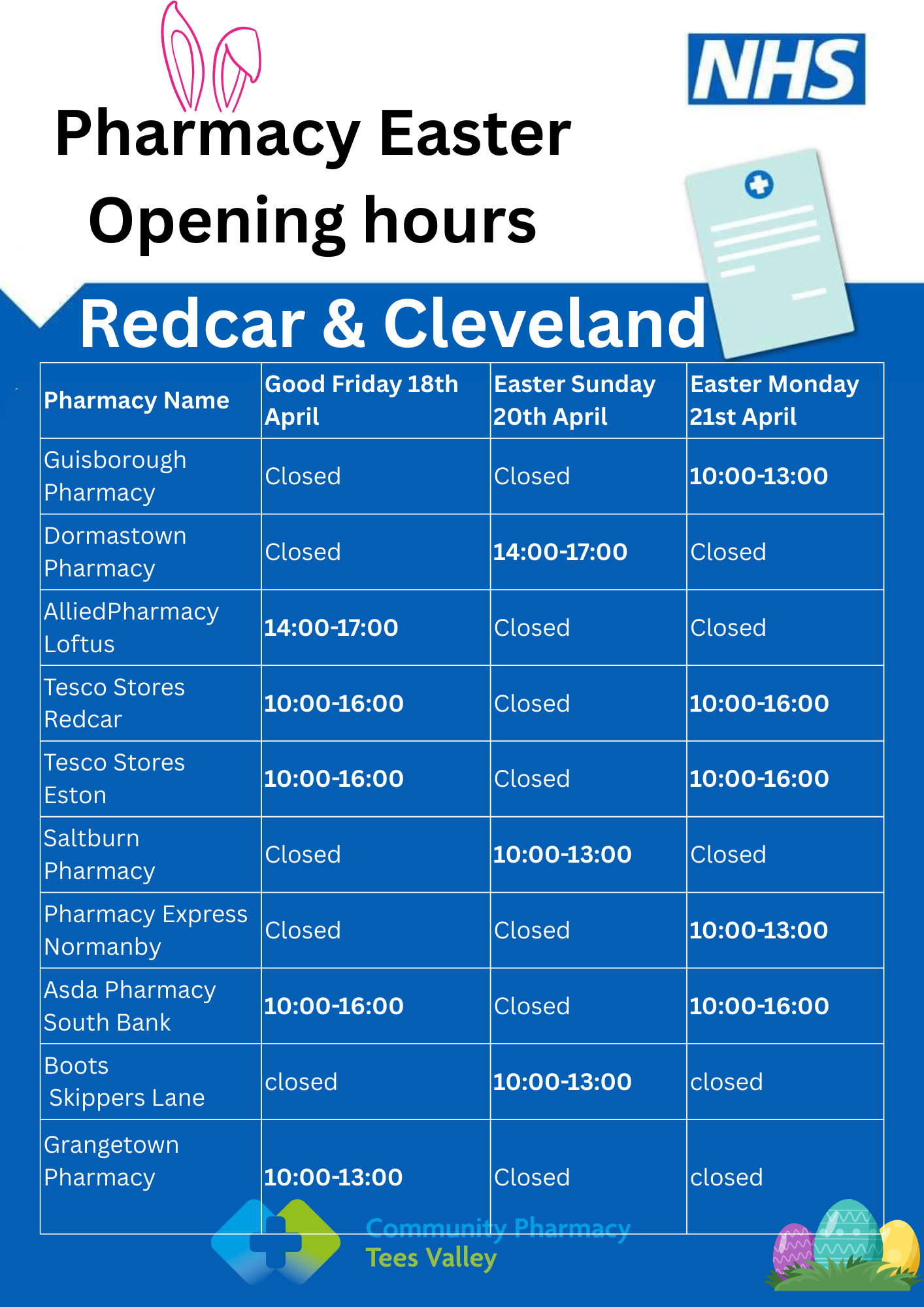 NHS

Pharmacy Easter Opening hours

Redcar & Cleveland

| Pharmacy Name | Good Friday 18th April | Easter Sunday 20th April | Easter Monday 21st April |
|---|---|---|---|
| Guisborough Pharmacy | Closed | Closed | 10:00-13:00 |
| Dormastown Pharmacy | Closed | 14:00-17:00 | Closed |
| AlliedPharmacy Loftus | 14:00-17:00 | Closed | Closed |
| Tesco Stores Redcar | 10:00-16:00 | Closed | 10:00-16:00 |
| Tesco Stores Eston | 10:00-16:00 | Closed | 10:00-16:00 |
| Saltburn Pharmacy | Closed | 10:00-13:00 | Closed |
| Pharmacy Express Normanby | Closed | Closed | 10:00-13:00 |
| Asda Pharmacy South Bank | 10:00-16:00 | Closed | 10:00-16:00 |
| Boots Skippers Lane | closed | 10:00-13:00 | closed |
| Grangetown Pharmacy | 10:00-13:00 | Closed | closed |

Community Pharmacy
Tees Valley